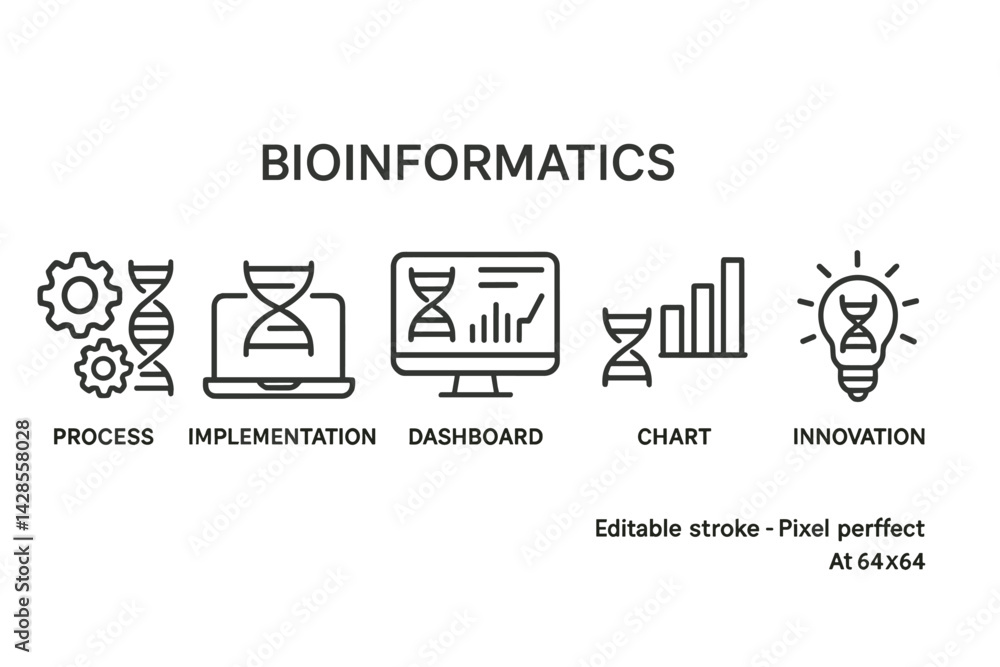 BIOINFORMATICS

PROCESS IMPLEMENTATION DASHBOARD CHART INNOVATION

Editable stroke - Pixel perffect
At 64x64

Adobe Stock | #1428558028